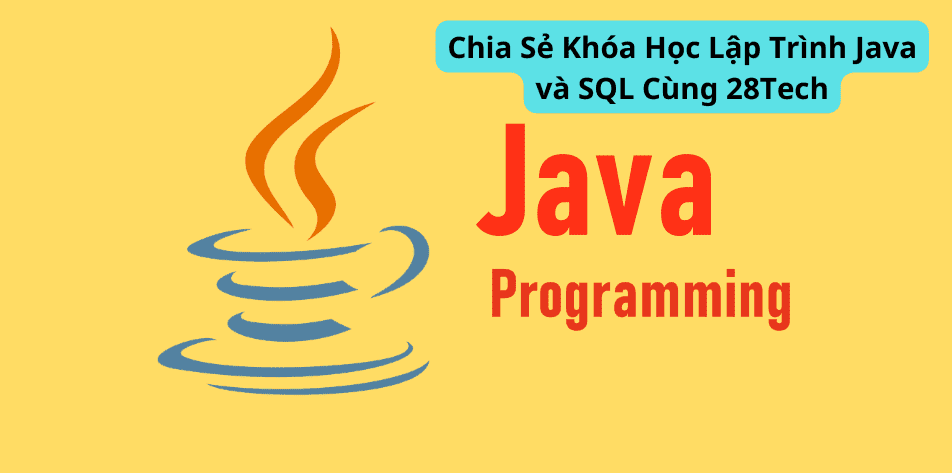 Chia Sẻ Khóa Học Lập Trình Java và SQL Cùng 28Tech

Java

Programming